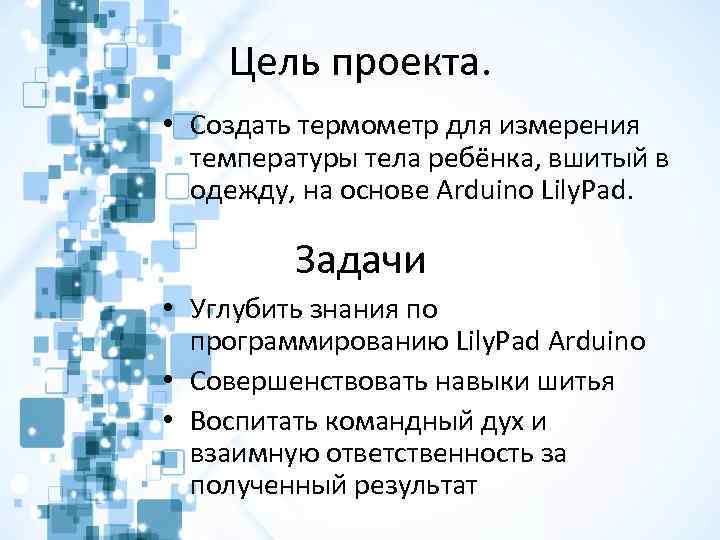 Цель проекта.

• Создать термометр для измерения температуры тела ребёнка, вшитый в одежду, на основе Arduino LilyPad.

Задачи

• Углубить знания по программированию LilyPad Arduino
• Совершенствовать навыки шитья
• Воспитать командный дух и взаимную ответственность за полученный результат